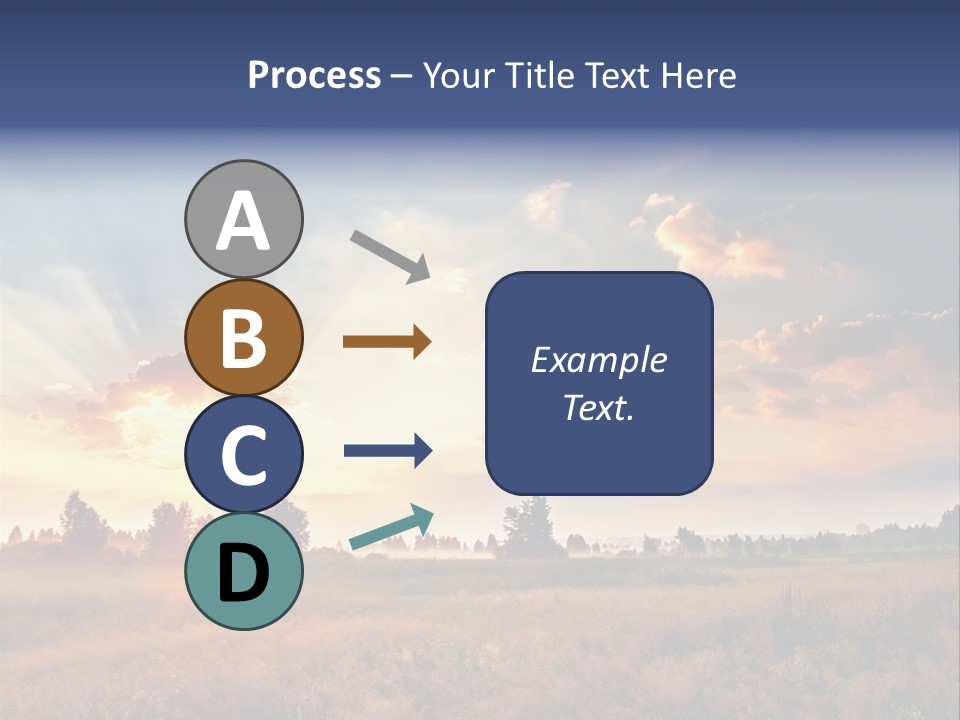 Process – Your Title Text Here

A

B

C

D

Example Text.